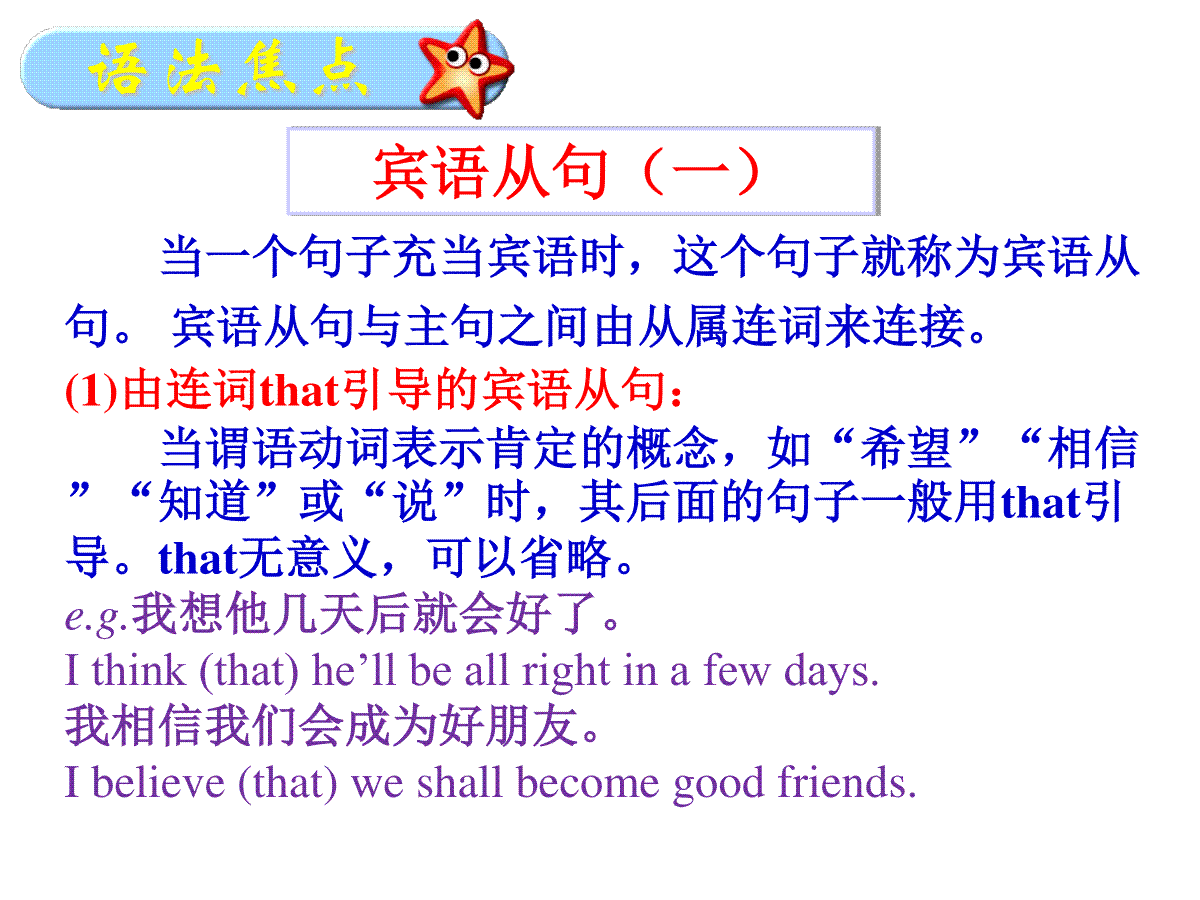 语法焦点

宾语从句（一）

当一个句子充当宾语时，这个句子就称为宾语从句。 宾语从句与主句之间由从属连词来连接。

(1)由连词that引导的宾语从句：

当谓语动词表示肯定的概念，如“希望”“相信”“知道”或“说”时，其后面的句子一般用that引导。that无意义，可以省略。

e.g.我想他几天后就会好了。

I think (that) he’ll be all right in a few days.

我相信我们会成为好朋友。

I believe (that) we shall become good friends.